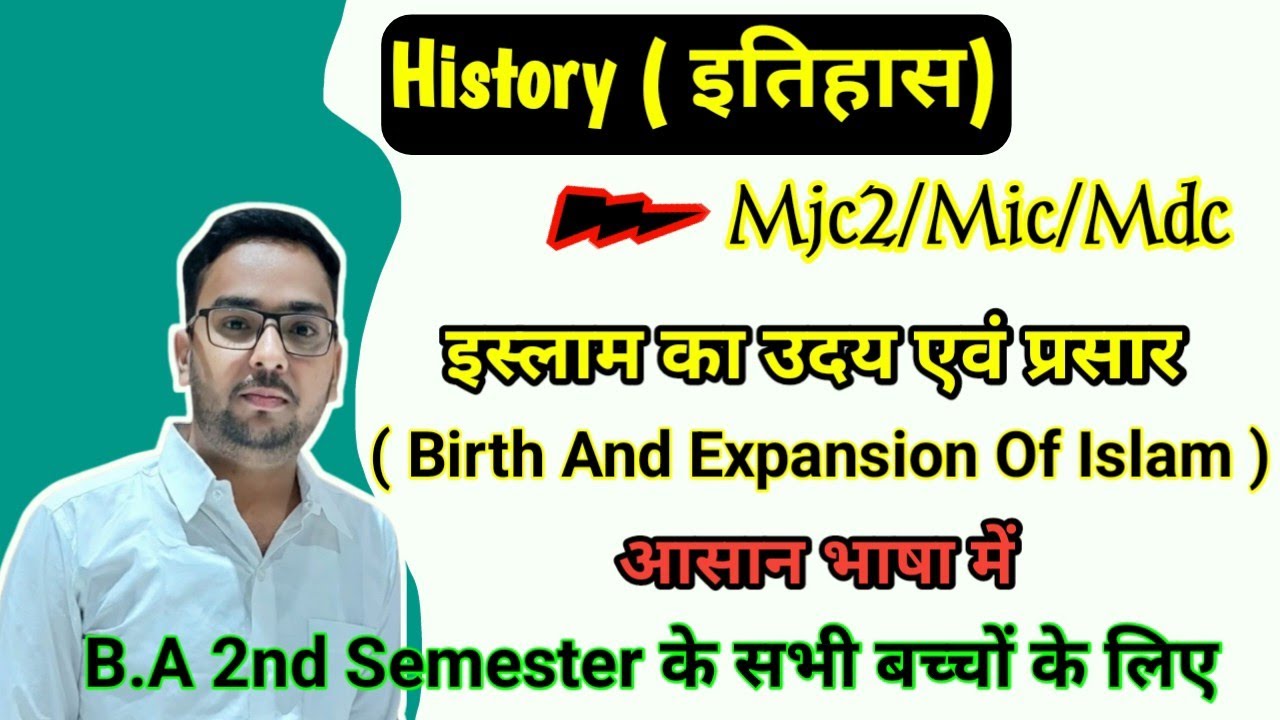 History ( इतिहास)

Mjc2/Mic/Mdc

इस्लाम का उदय एवं प्रसार

( Birth And Expansion Of Islam )

आसान भाषा में

B.A 2nd Semester के सभी बच्चों के लिए